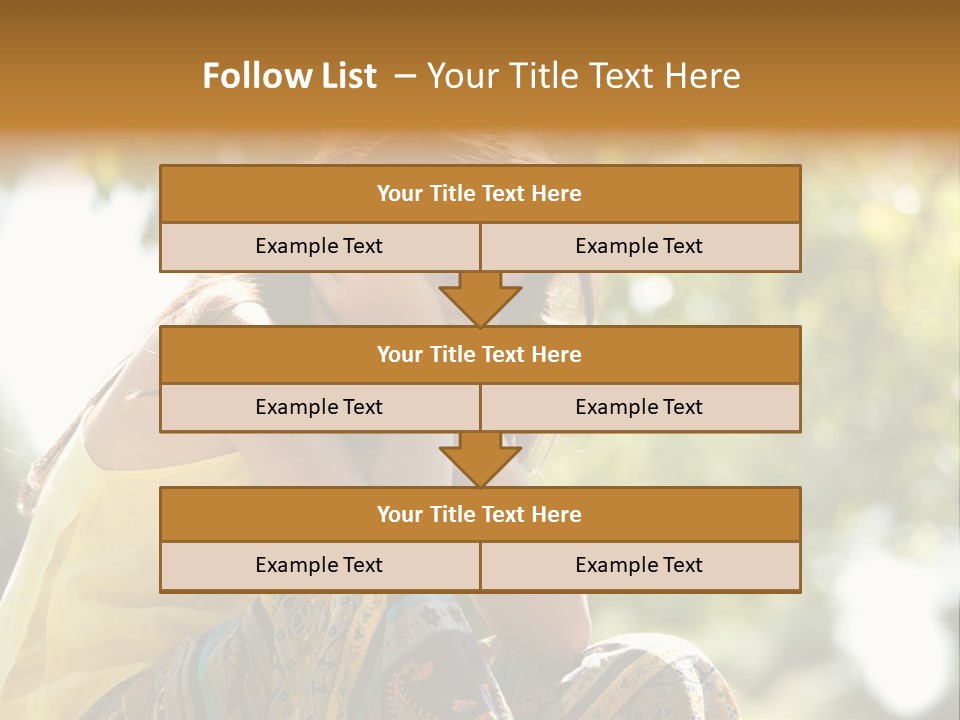 Follow List – Your Title Text Here

Your Title Text Here

Example Text

Example Text

Your Title Text Here

Example Text

Example Text

Your Title Text Here

Example Text

Example Text